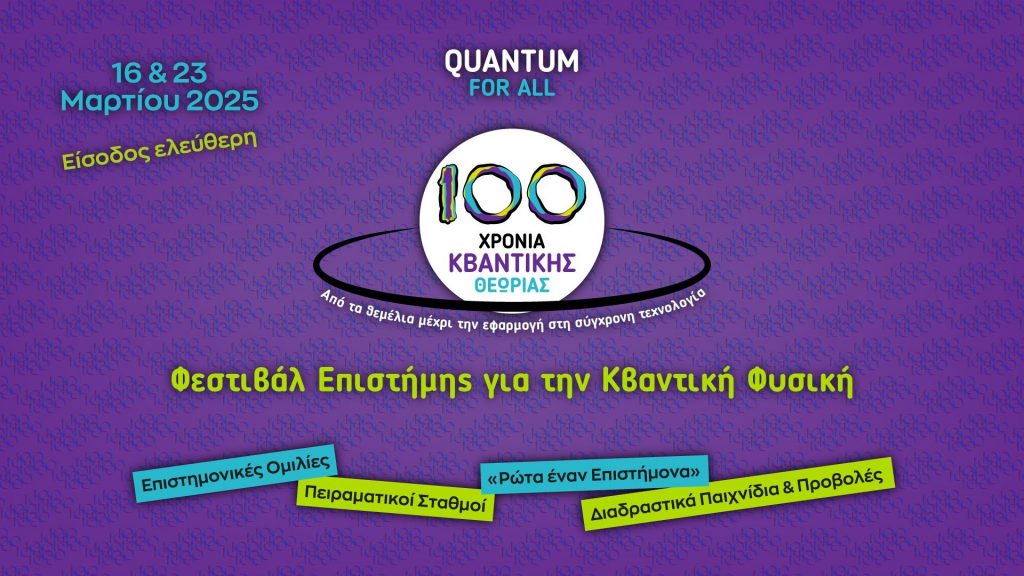 16 & 23
Μαρτίου 2025

Είσοδος ελεύθερη

QUANTUM
FOR ALL

100
ΧΡΟΝΙΑ
ΚΒΑΝΤΙΚΗΣ
ΘΕΩΡΙΑΣ

Από τα θεμέλια μέχρι την εφαρμογή στη σύγχρονη τεχνολογία

Φεστιβάλ Επιστήμης για την Κβαντική Φυσική

Επιστημονικές Ομιλίες

Πειραματικοί Σταθμοί

«Ρώτα έναν Επιστήμονα»

Διαδραστικά Παιχνίδια & Προβολές